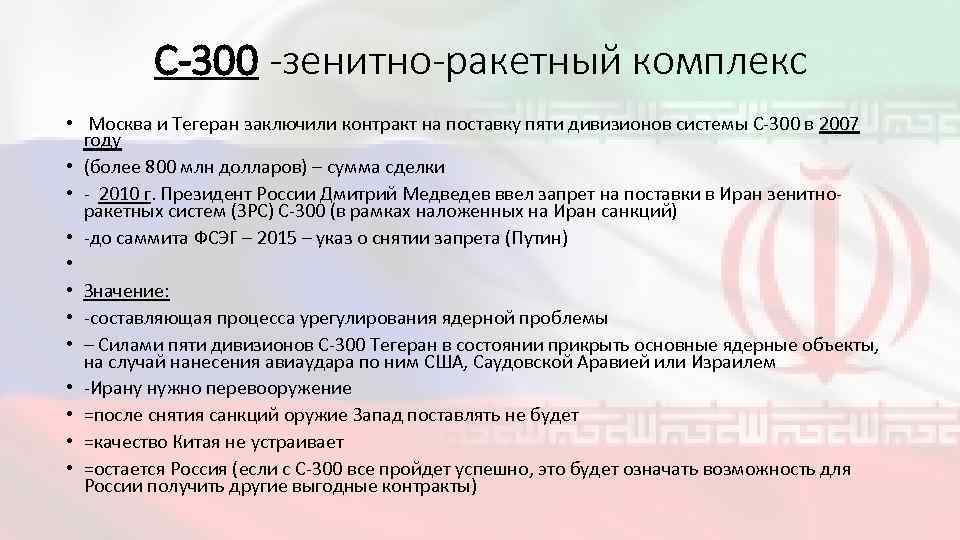 С-300 -зенитно-ракетный комплекс

• Москва и Тегеран заключили контракт на поставку пяти дивизионов системы С-300 в 2007 году
• (более 800 млн долларов) – сумма сделки
• - 2010 г. Президент России Дмитрий Медведев ввел запрет на поставки в Иран зенитно-ракетных систем (ЗРС) С-300 (в рамках наложенных на Иран санкций)
• -до саммита ФСЭГ – 2015 – указ о снятии запрета (Путин)
•
• Значение:
• -составляющая процесса урегулирования ядерной проблемы
• – Силами пяти дивизионов С-300 Тегеран в состоянии прикрыть основные ядерные объекты, на случай нанесения авиаудара по ним США, Саудовской Аравией или Израилем
• -Ирану нужно перевооружение
• =после снятия санкций оружие Запад поставлять не будет
• =качество Китая не устраивает
• =остается Россия (если с С-300 все пройдет успешно, это будет означать возможность для России получить другие выгодные контракты)